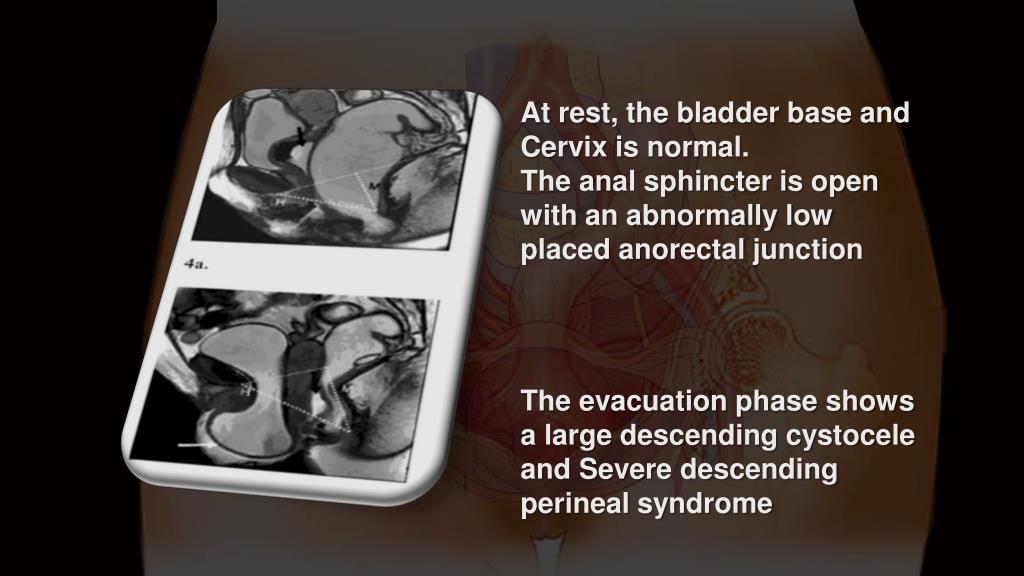 4a.

At rest, the bladder base and Cervix is normal.
The anal sphincter is open with an abnormally low placed anorectal junction

The evacuation phase shows a large descending cystocele and Severe descending perineal syndrome